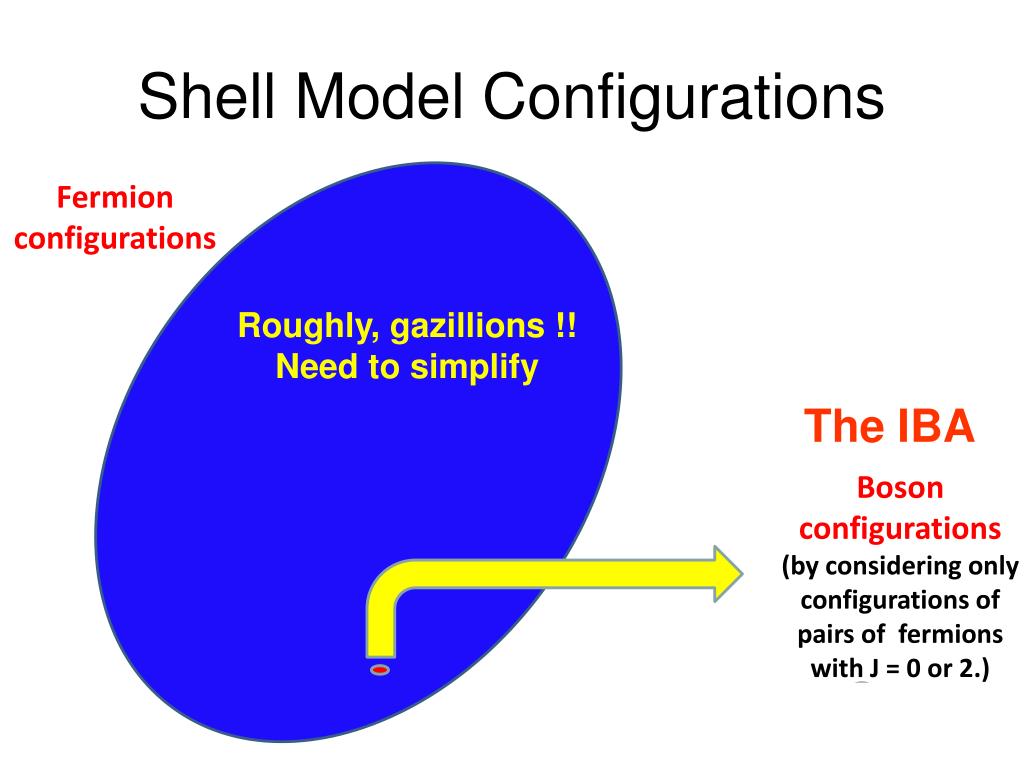 Shell Model Configurations

Fermion configurations

Roughly, gazillions !! Need to simplify

The IBA

Boson configurations
(by considering only configurations of pairs of fermions with J = 0 or 2.)